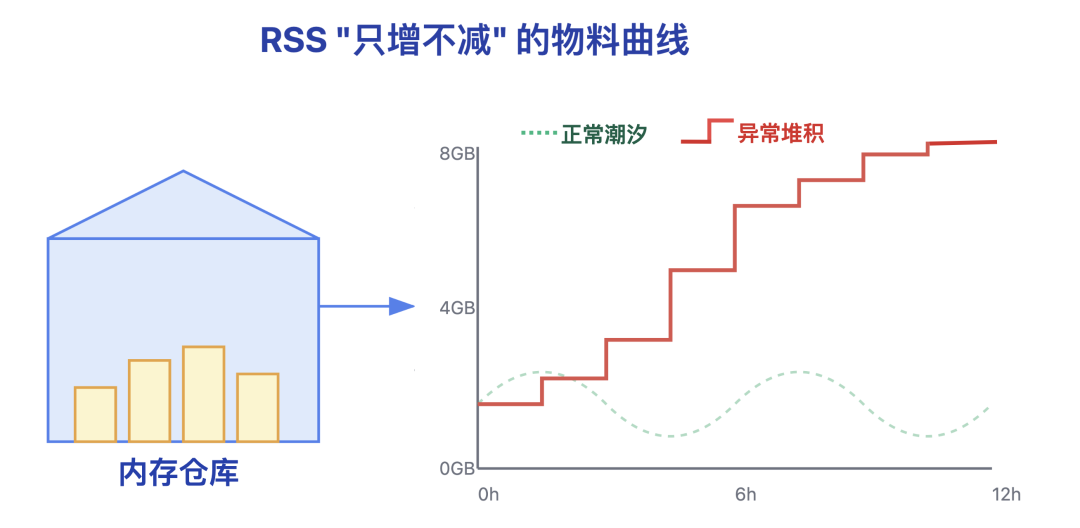 RSS "只增不减" 的物料曲线

正常潮汐 异常堆积

8GB

4GB

0GB

0h 6h 12h

内存仓库